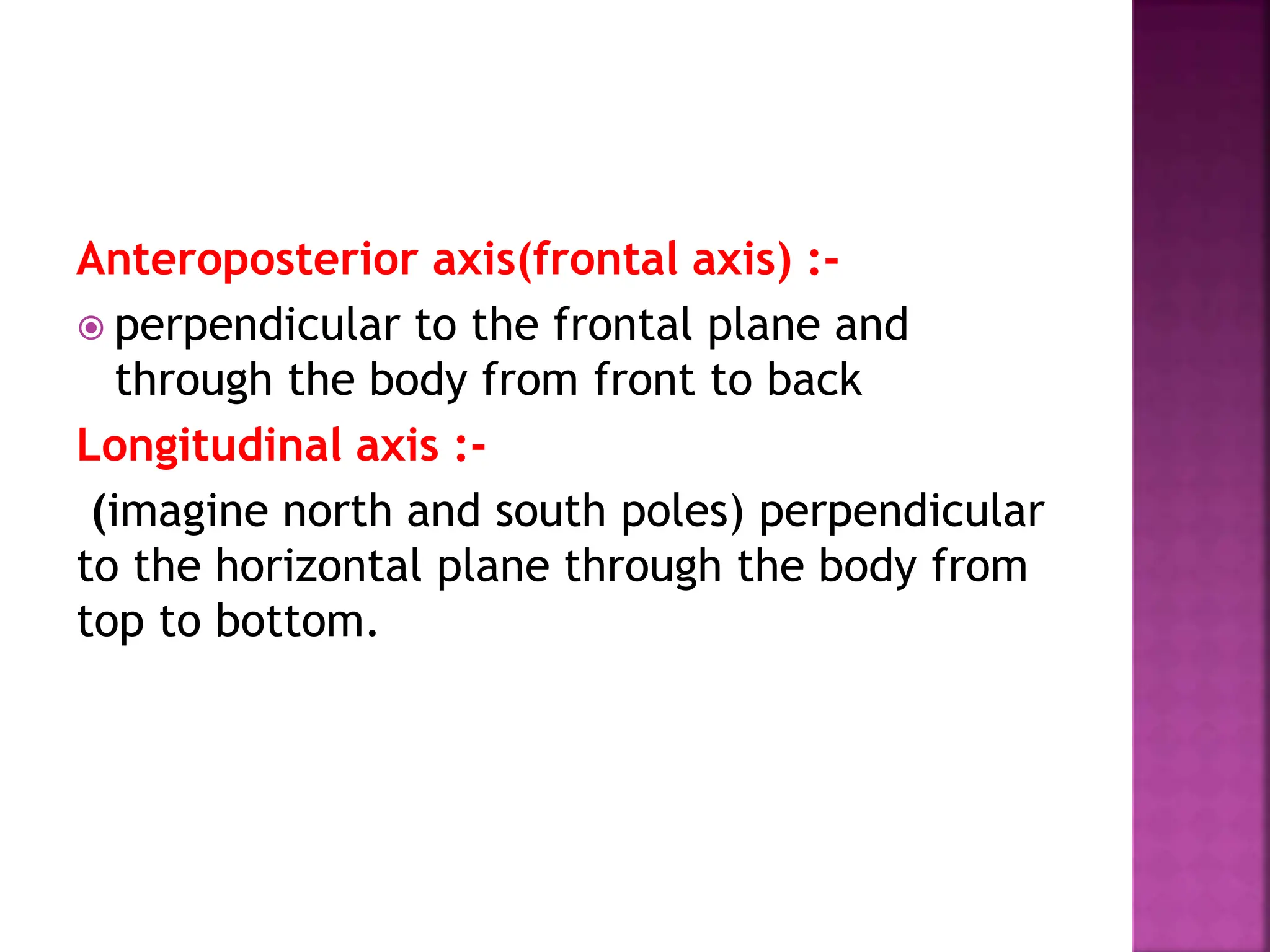 Anteroposterior axis(frontal axis) :-

perpendicular to the frontal plane and through the body from front to back

Longitudinal axis :-

(imagine north and south poles) perpendicular to the horizontal plane through the body from top to bottom.